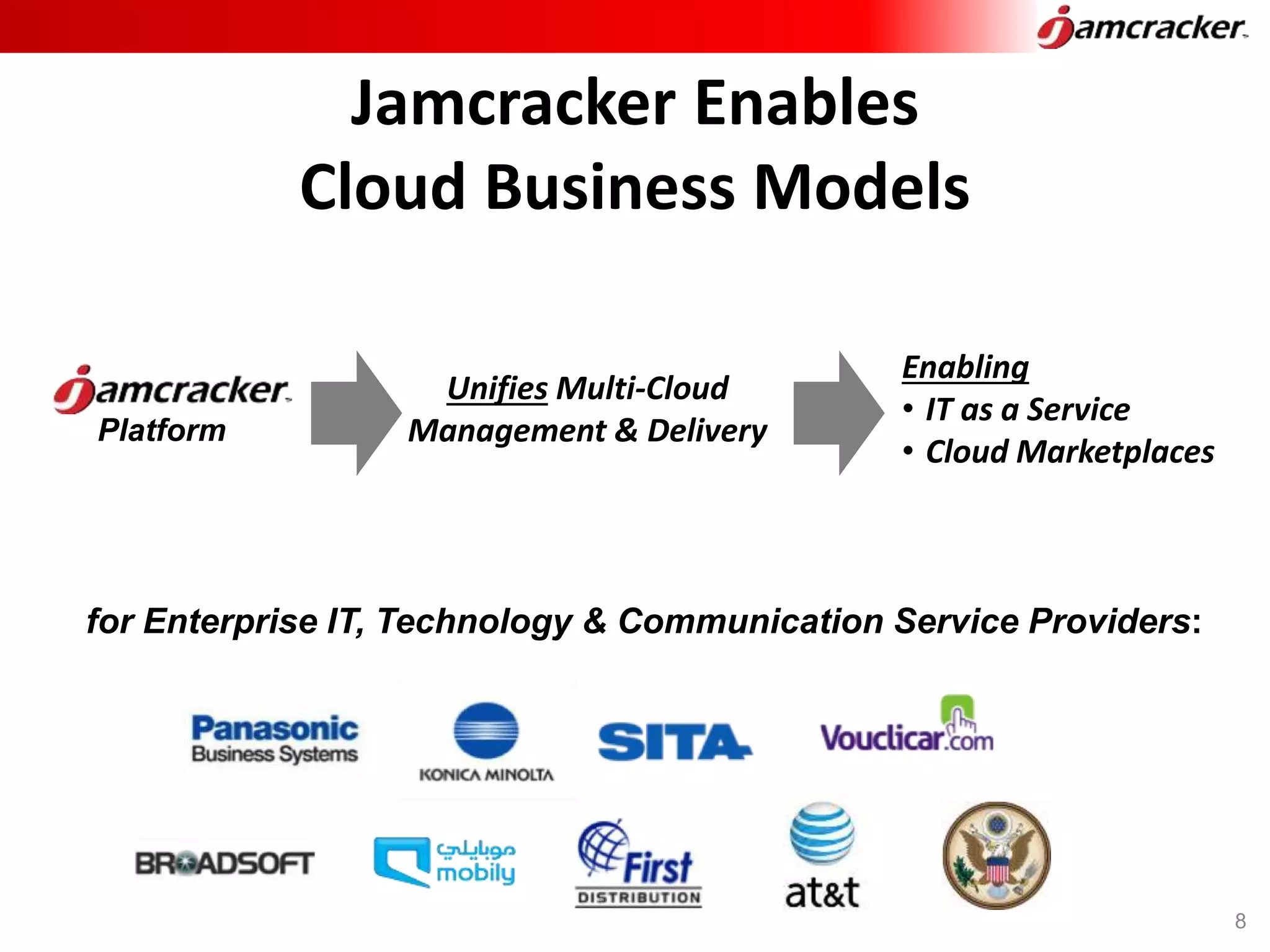 jamcracker

Jamcracker Enables Cloud Business Models

jamcracker Platform

Unifies Multi-Cloud Management & Delivery

Enabling
• IT as a Service
• Cloud Marketplaces

for Enterprise IT, Technology & Communication Service Providers:

Panasonic Business Systems

KONICA MINOLTA

SITA

Vouclicar.com

BROADSOFT

موبايلي mobily

First DISTRIBUTION

at&t

8